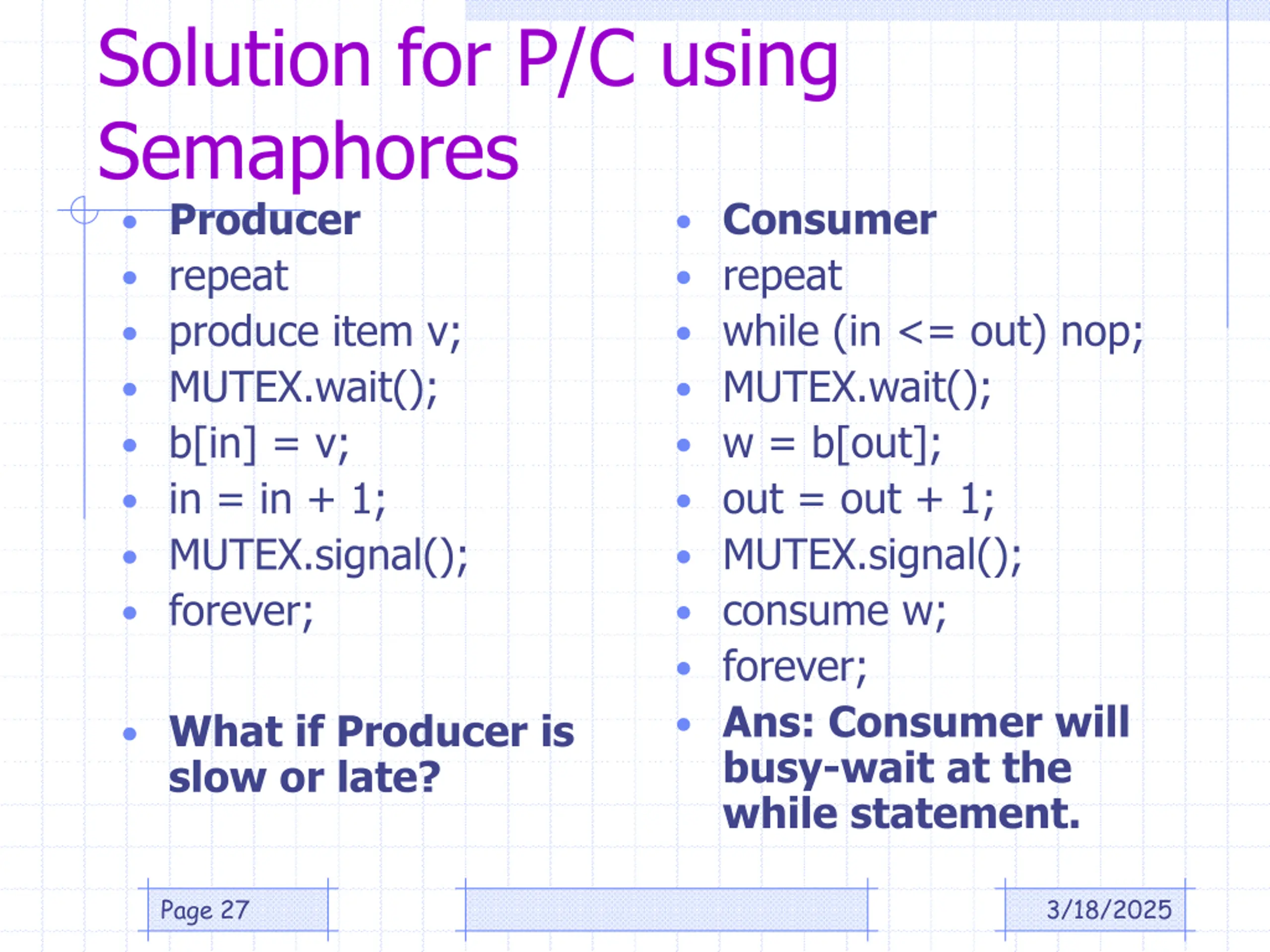 Solution for P/C using Semaphores

- Producer
- repeat
- produce item v;
- MUTEX.wait();
- b[in] = v;
- in = in + 1;
- MUTEX.signal();
- forever;

- What if Producer is slow or late?

- Consumer
- repeat
- while (in <= out) nop;
- MUTEX.wait();
- w = b[out];
- out = out + 1;
- MUTEX.signal();
- consume w;
- forever;
- Ans: Consumer will busy-wait at the while statement.

Page 27

3/18/2025